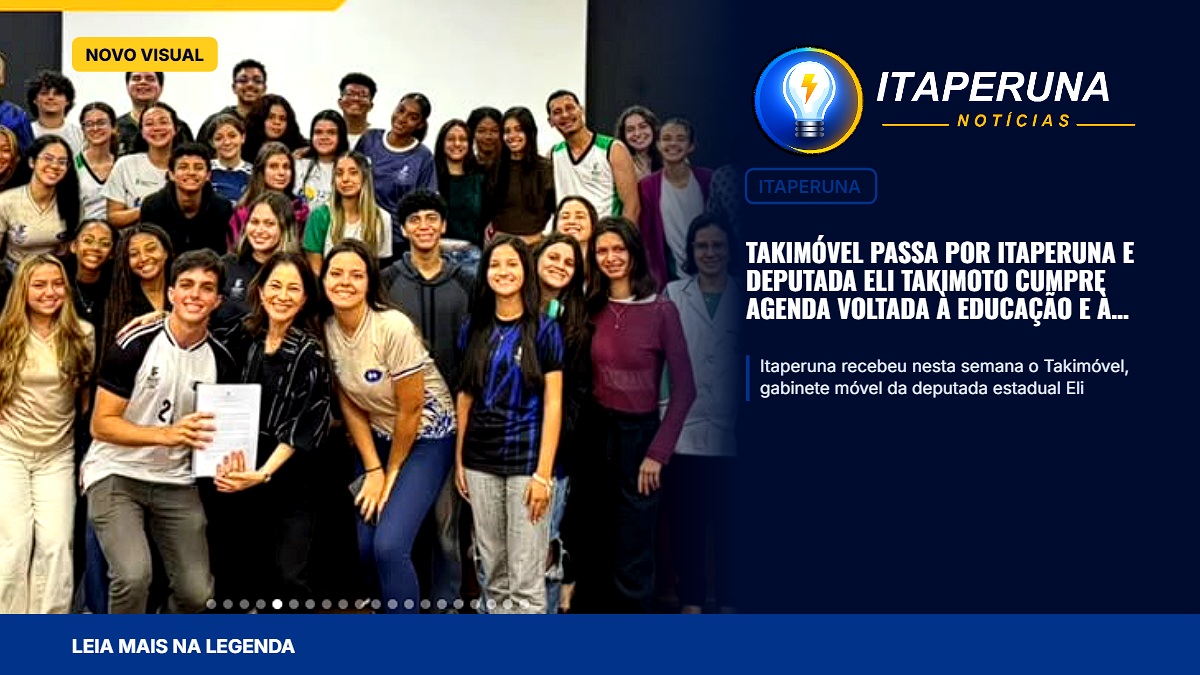 NOVO VISUAL

ITAPERUNA
NOTÍCIAS

ITAPERUNA

TAKIMÓVEL PASSA POR ITAPERUNA E DEPUTADA ELI TAKIMOTO CUMPRE AGENDA VOLTADA À EDUCAÇÃO E À...

Itaperuna recebeu nesta semana o Takimóvel, gabinete móvel da deputada estadual Eli

LEIA MAIS NA LEGENDA